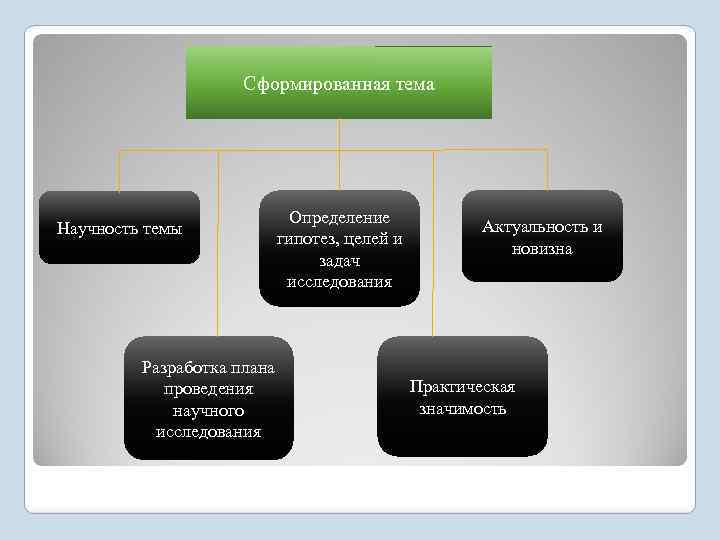 Сформированная тема

Научность темы

Определение гипотез, целей и задач исследования

Актуальность и новизна

Разработка плана проведения научного исследования

Практическая значимость